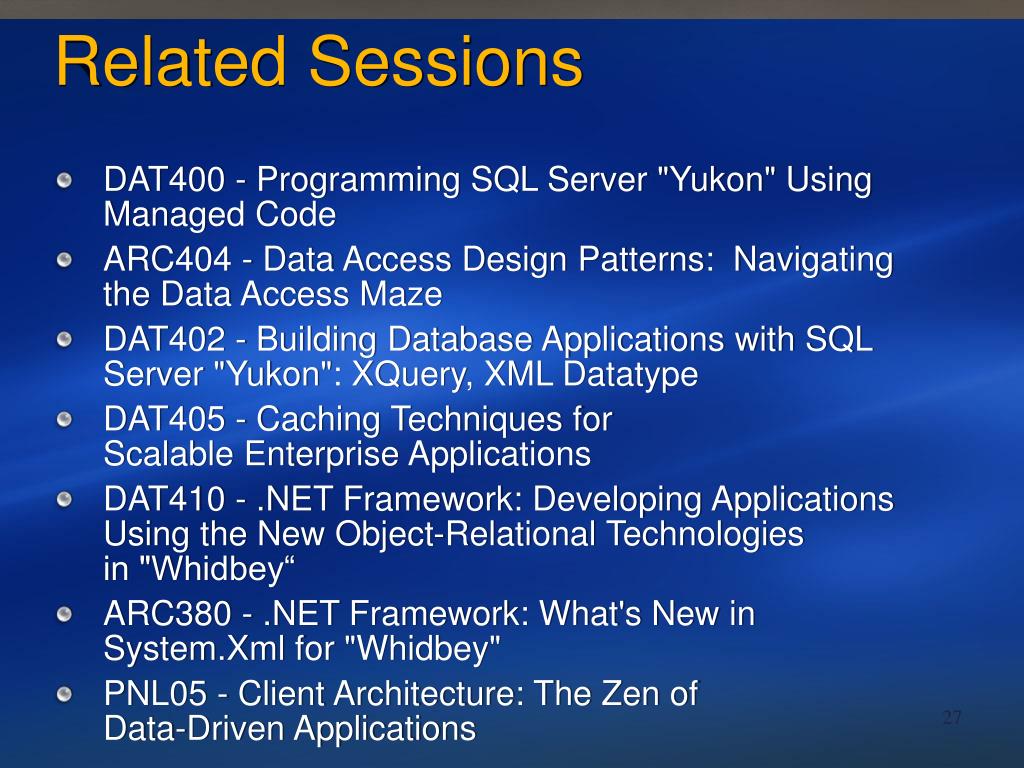 Related Sessions

DAT400 - Programming SQL Server "Yukon" Using Managed Code

ARC404 - Data Access Design Patterns:  Navigating the Data Access Maze

DAT402 - Building Database Applications with SQL Server "Yukon": XQuery, XML Datatype

DAT405 - Caching Techniques for Scalable Enterprise Applications

DAT410 - .NET Framework: Developing Applications Using the New Object-Relational Technologies in "Whidbey“

ARC380 - .NET Framework: What's New in System.Xml for "Whidbey"

PNL05 - Client Architecture: The Zen of Data-Driven Applications

27